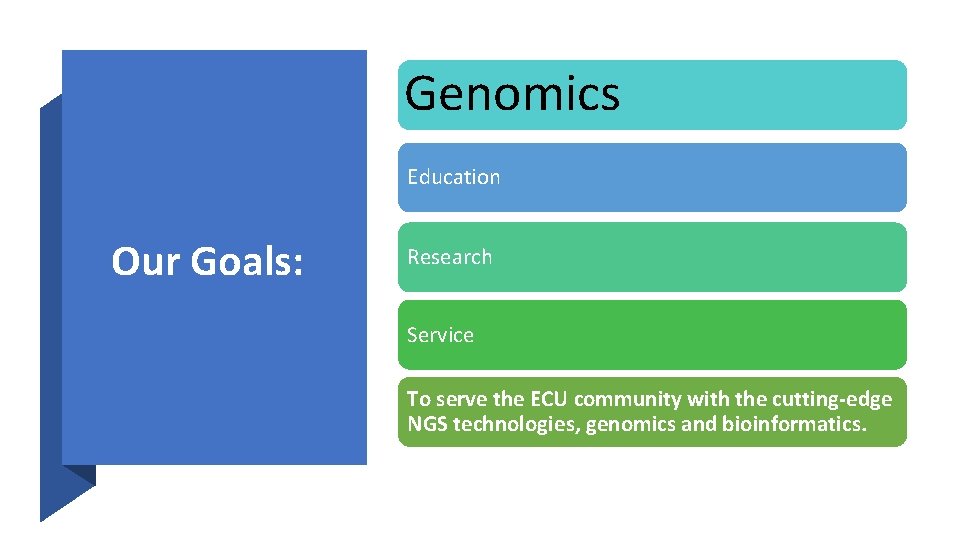 Our Goals:

Genomics

Education

Research

Service

To serve the ECU community with the cutting-edge NGS technologies, genomics and bioinformatics.